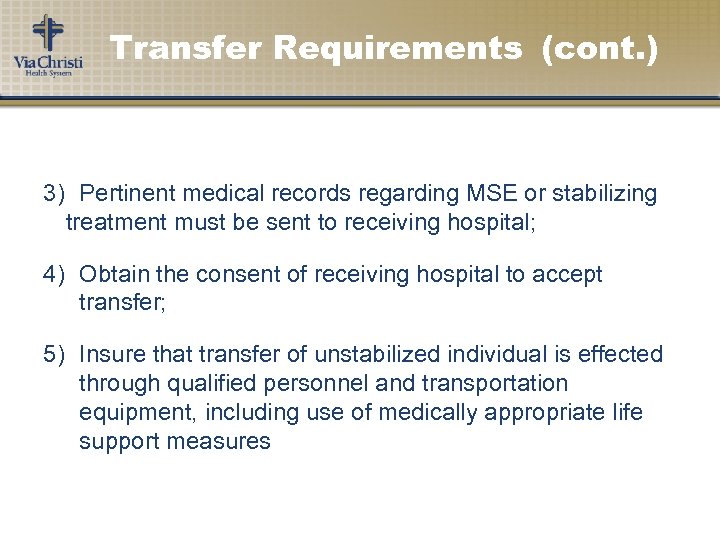 Via Christi
Health System

Transfer Requirements (cont.)

3) Pertinent medical records regarding MSE or stabilizing treatment must be sent to receiving hospital;

4) Obtain the consent of receiving hospital to accept transfer;

5) Insure that transfer of unstabilized individual is effected through qualified personnel and transportation equipment, including use of medically appropriate life support measures